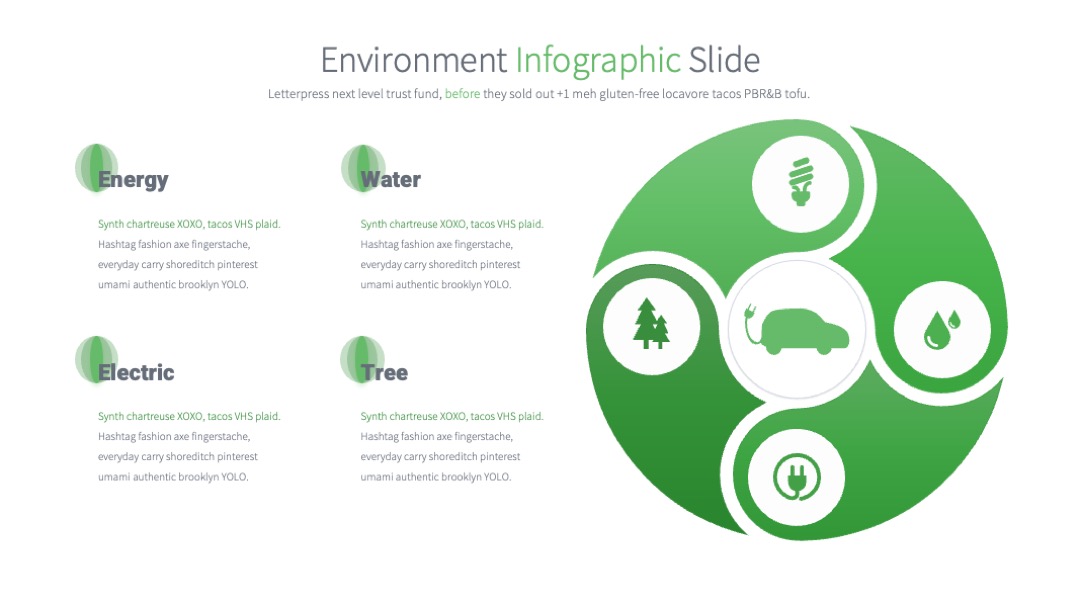 Environment Infographic Slide

Letterpress next level trust fund, before they sold out +1 meh gluten-free locavore tacos PBR&B tofu.

Energy

Synth chartreuse XOXO, tacos VHS plaid. Hashtag fashion axe fingerstache, everyday carry shoreditch pinterest umami authentic brooklyn YOLO.

Water

Synth chartreuse XOXO, tacos VHS plaid. Hashtag fashion axe fingerstache, everyday carry shoreditch pinterest umami authentic brooklyn YOLO.

Electric

Synth chartreuse XOXO, tacos VHS plaid. Hashtag fashion axe fingerstache, everyday carry shoreditch pinterest umami authentic brooklyn YOLO.

Tree

Synth chartreuse XOXO, tacos VHS plaid. Hashtag fashion axe fingerstache, everyday carry shoreditch pinterest umami authentic brooklyn YOLO.